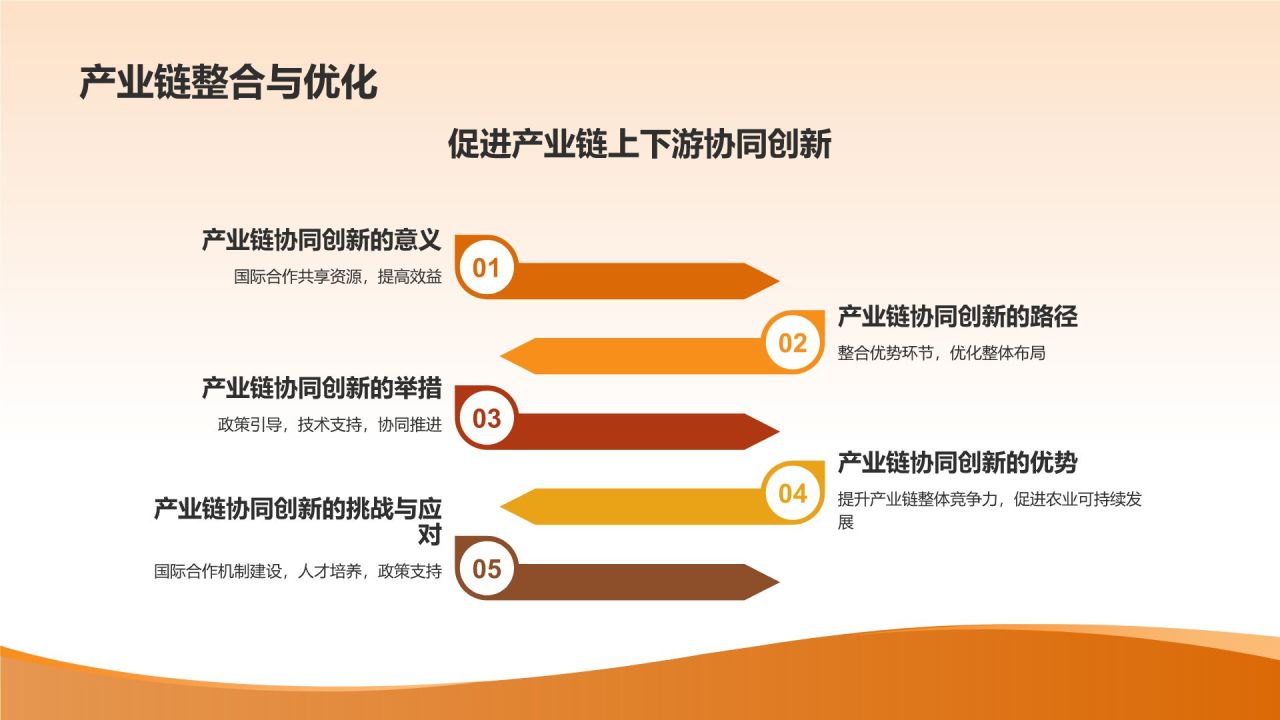 产业链整合与优化

促进产业链上下游协同创新

产业链协同创新的意义
国际合作共享资源，提高效益

01

02

产业链协同创新的路径
整合优势环节，优化整体布局

产业链协同创新的举措
政策引导，技术支持，协同推进

03

04

产业链协同创新的优势
提升产业链整体竞争力，促进农业可持续发展

产业链协同创新的挑战与应对
国际合作机制建设，人才培养，政策支持

05